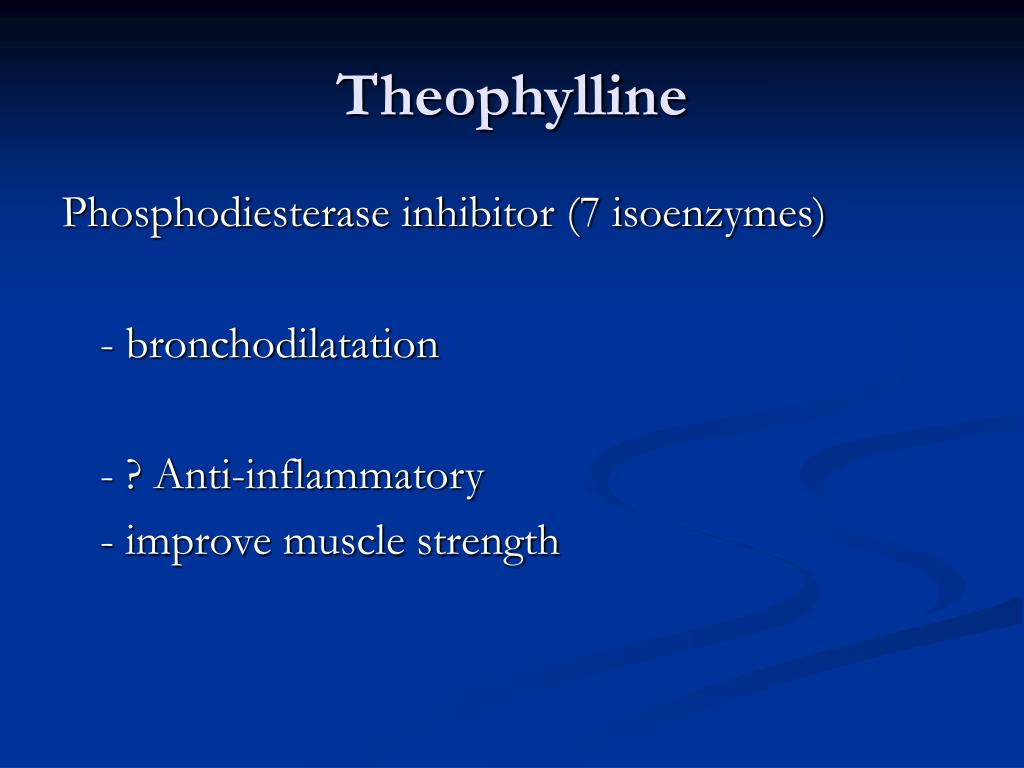 Theophylline

Phosphodiesterase inhibitor (7 isoenzymes)

- bronchodilatation

- ? Anti-inflammatory
- improve muscle strength